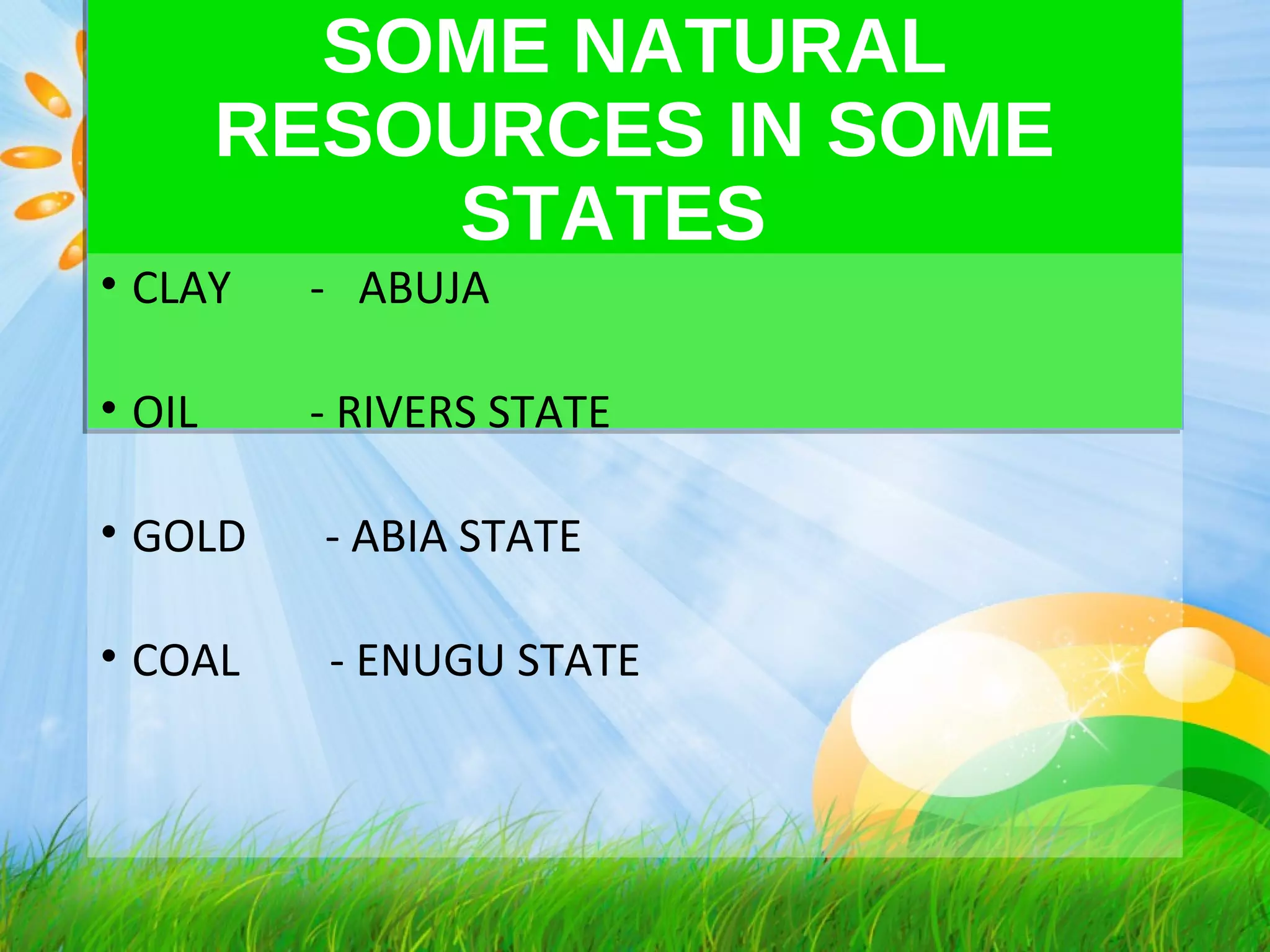 SOME NATURAL RESOURCES IN SOME STATES

• CLAY - ABUJA

• OIL - RIVERS STATE

• GOLD - ABIA STATE

• COAL - ENUGU STATE